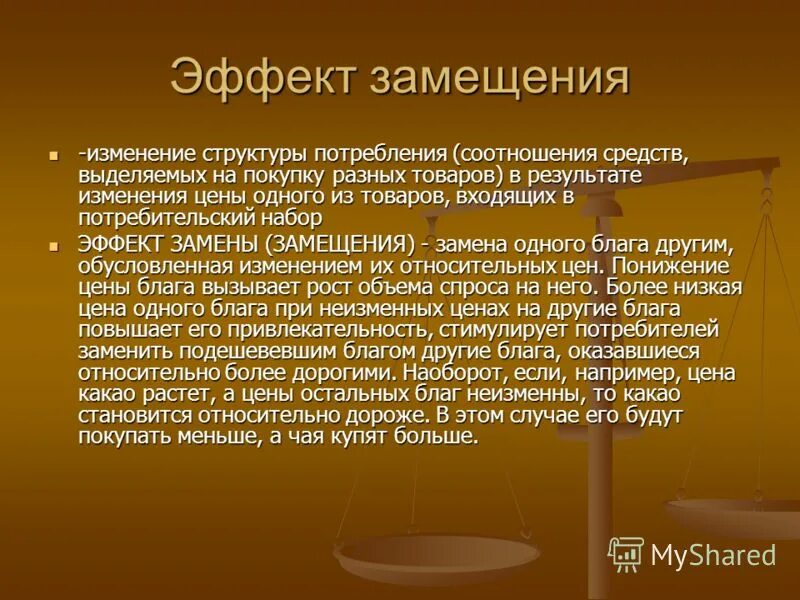 Эффект замещения

-изменение структуры потребления (соотношения средств, выделяемых на покупку разных товаров) в результате изменения цены одного из товаров, входящих в потребительский набор

ЭФФЕКТ ЗАМЕНЫ (ЗАМЕЩЕНИЯ) - замена одного блага другим, обусловленная изменением их относительных цен. Понижение цены блага вызывает рост объема спроса на него. Более низкая цена одного блага при неизменных ценах на другие блага повышает его привлекательность, стимулирует потребителей заменить подешевевшим благом другие блага, оказавшиеся относительно более дорогими. Наоборот, если, например, цена какао растет, а цены остальных благ неизменны, то какао становится относительно дороже. В этом случае его будут покупать меньше, а чая купят больше.

MyShared